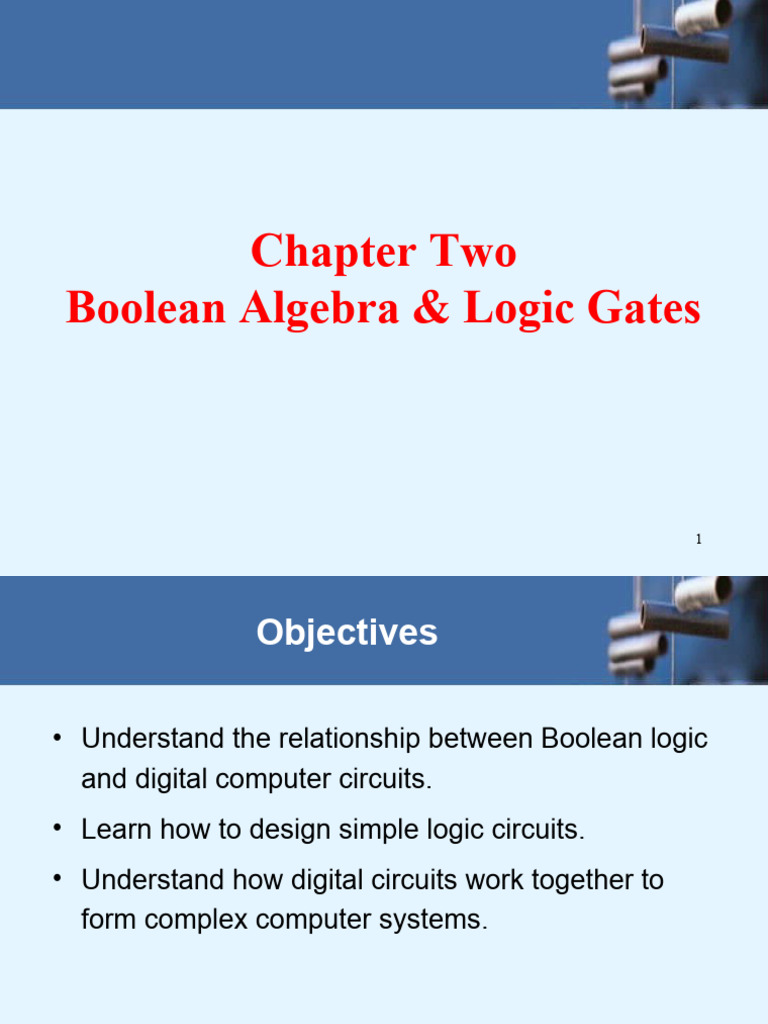 Chapter Two
Boolean Algebra & Logic Gates

1

Objectives

• Understand the relationship between Boolean logic and digital computer circuits.
• Learn how to design simple logic circuits.
• Understand how digital circuits work together to form complex computer systems.